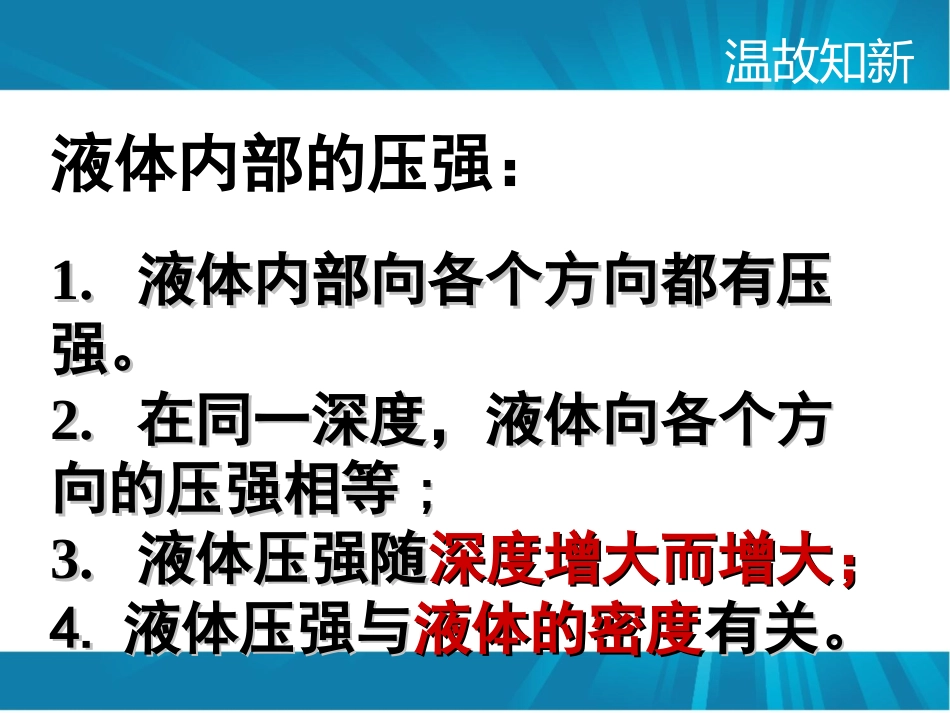 温故知新

液体内部的压强：

1. 液体内部向各个方向都有压强。

2. 在同一深度，液体向各个方向的压强相等；

3. 液体压强随深度增大而增大；

4. 液体压强与液体的密度有关。